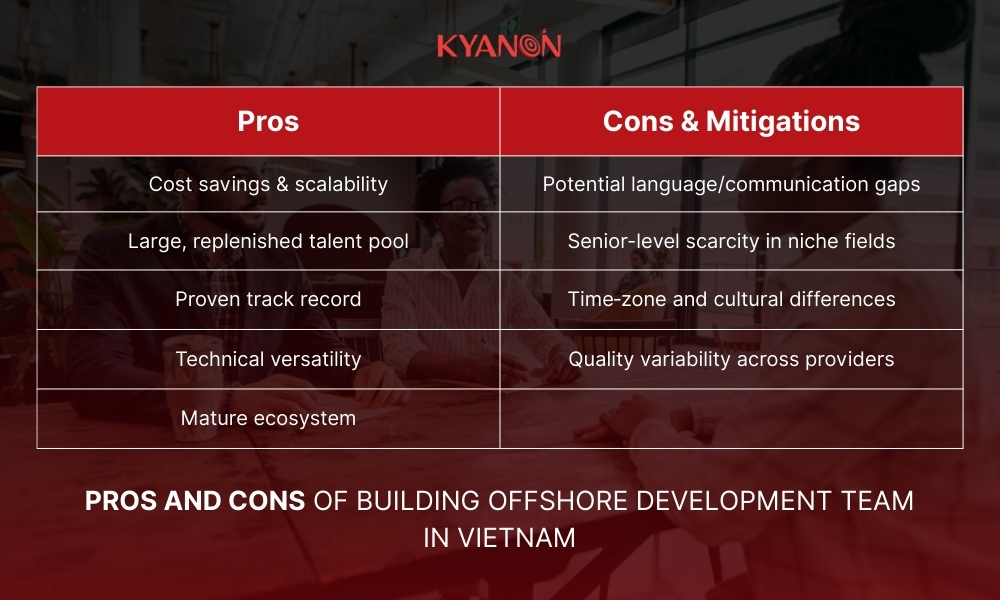 KYANON

| Pros | Cons & Mitigations |
|---|---|
| Cost savings & scalability | Potential language/communication gaps |
| Large, replenished talent pool | Senior-level scarcity in niche fields |
| Proven track record | Time-zone and cultural differences |
| Technical versatility | Quality variability across providers |
| Mature ecosystem | |

PROS AND CONS OF BUILDING OFFSHORE DEVELOPMENT TEAM IN VIETNAM